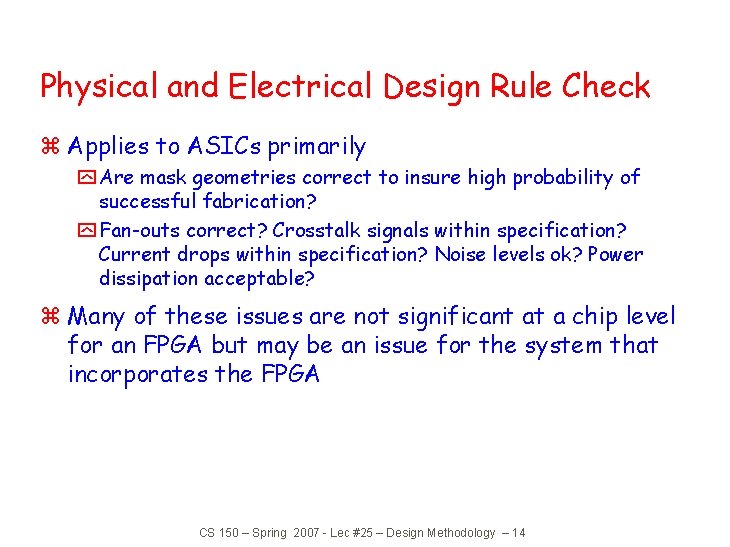 Physical and Electrical Design Rule Check

⌘ Applies to ASICs primarily

Are mask geometries correct to insure high probability of successful fabrication?

Fan-outs correct? Crosstalk signals within specification? Current drops within specification? Noise levels ok? Power dissipation acceptable?

⌘ Many of these issues are not significant at a chip level for an FPGA but may be an issue for the system that incorporates the FPGA

CS 150 – Spring 2007 - Lec #25 – Design Methodology – 14